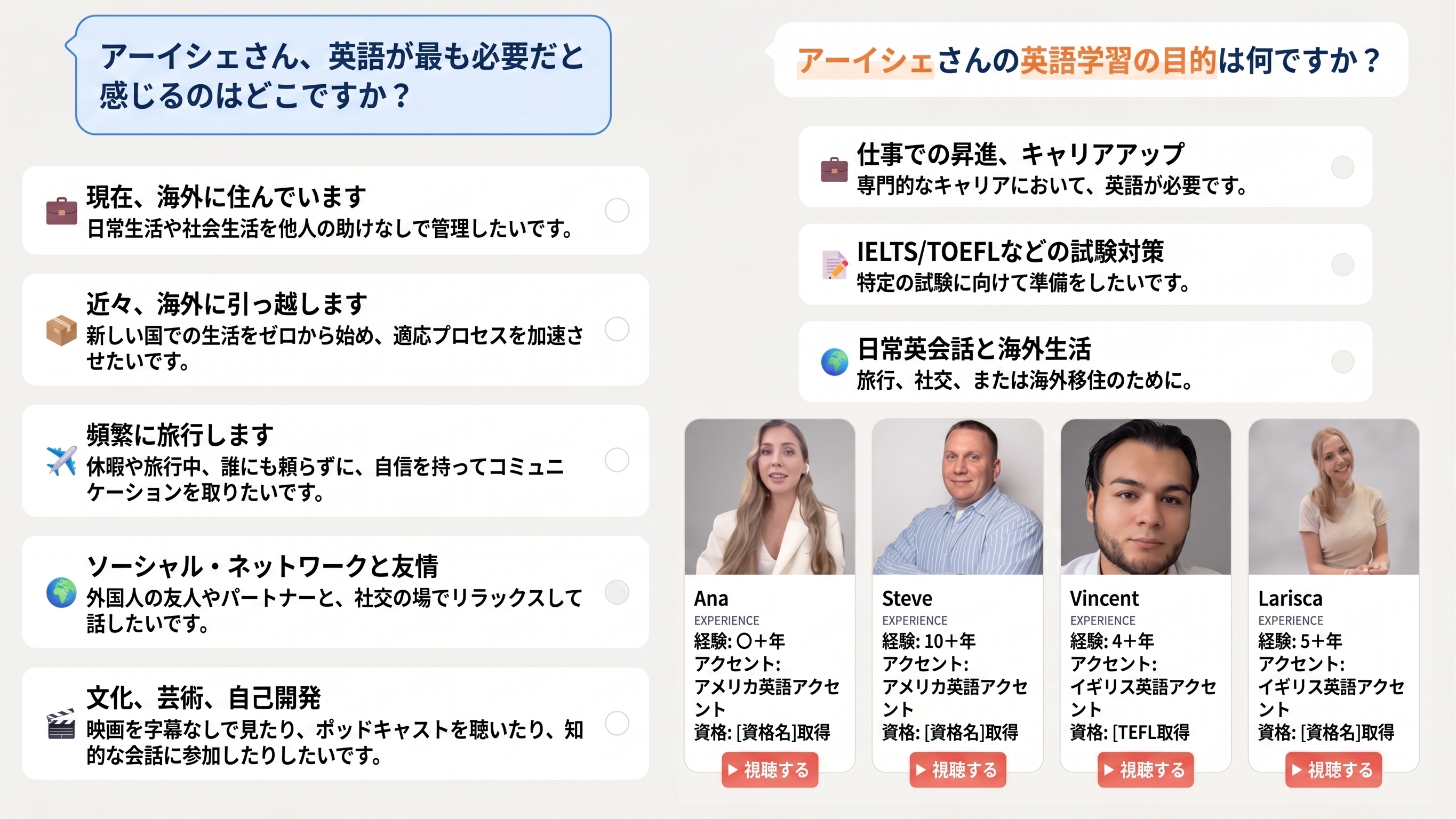 アーイシェさん、英語が最も必要だと感じるのはどこですか？

現在、海外に住んでいます
日常生活や社会生活を他人の助けなしで管理したいです。

近々、海外に引っ越します
新しい国での生活をゼロから始め、適応プロセスを加速させたいです。

頻繁に旅行します
休暇や旅行中、誰にも頼らずに、自信を持ってコミュニケーションを取りたいです。

ソーシャル・ネットワークと友情
外国人の友人やパートナーと、社交の場でリラックスして話したいです。

文化、芸術、自己開発
映画を字幕なしで見たり、ポッドキャストを聴いたり、知的な会話に参加したりしたいです。

アーイシェさんの英語学習の目的は何ですか？

仕事での昇進、キャリアアップ
専門的なキャリアにおいて、英語が必要です。

IELTS/TOEFLなどの試験対策
特定の試験に向けて準備をしたいです。

日常英会話と海外生活
旅行、社交、または海外移住のために。

Ana
EXPERIENCE
経験: ○+年
アクセント: アメリカ英語アクセント
資格: [資格名]取得
▶ 視聴する

Steve
EXPERIENCE
経験: 10+年
アクセント: アメリカ英語アクセント
資格: [資格名]取得
▶ 視聴する

Vincent
EXPERIENCE
経験: 4+年
アクセント: イギリス英語アクセント
資格: [TEFL取得
▶ 視聴する

Larisca
EXPERIENCE
経験: 5+年
アクセント: イギリス英語アクセント
資格: [資格名]取得
▶ 視聴する